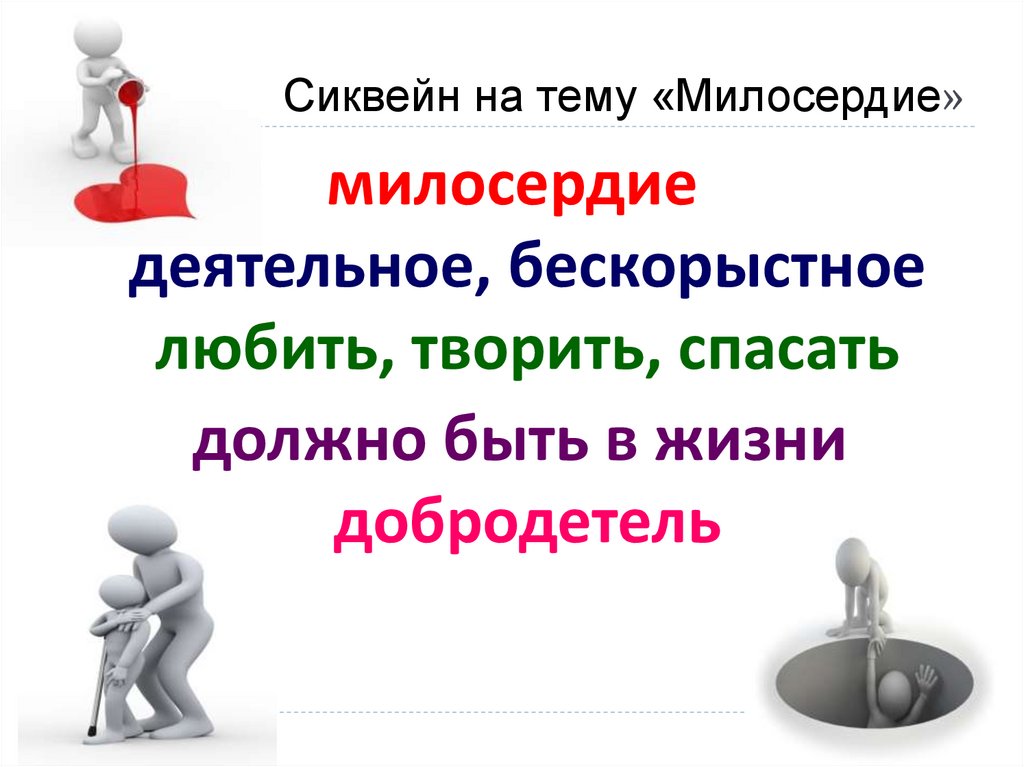 Сиквейн на тему «Милосердие»

милосердие

деятельное, бескорыстное

любить, творить, спасать

должно быть в жизни

добродетель